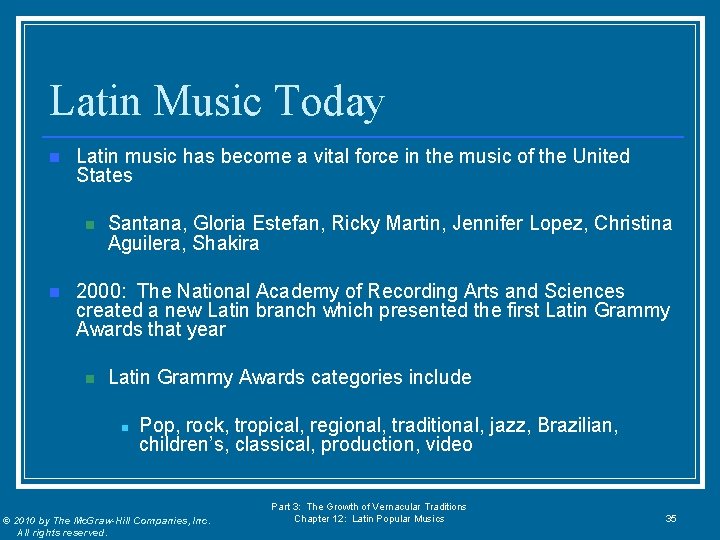 Latin Music Today

Latin music has become a vital force in the music of the United States

Santana, Gloria Estefan, Ricky Martin, Jennifer Lopez, Christina Aguilera, Shakira

2000: The National Academy of Recording Arts and Sciences created a new Latin branch which presented the first Latin Grammy Awards that year

Latin Grammy Awards categories include

Pop, rock, tropical, regional, traditional, jazz, Brazilian, children's, classical, production, video

© 2010 by The McGraw-Hill Companies, Inc. All rights reserved.

Part 3: The Growth of Vernacular Traditions
Chapter 12: Latin Popular Musics

35